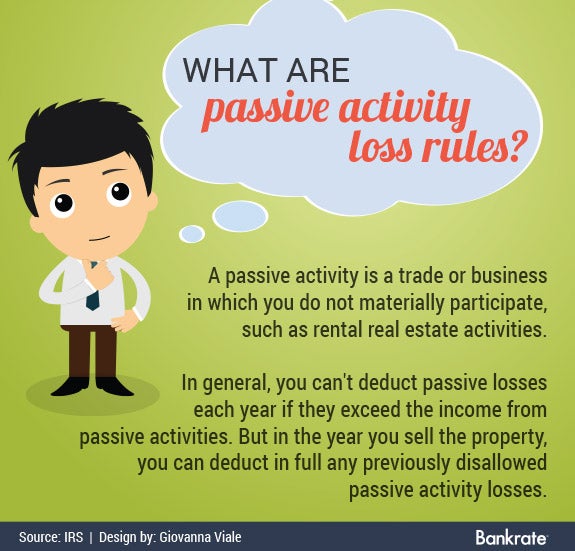 WHAT ARE
passive activity loss rules?

A passive activity is a trade or business in which you do not materially participate, such as rental real estate activities.

In general, you can't deduct passive losses each year if they exceed the income from passive activities. But in the year you sell the property, you can deduct in full any previously disallowed passive activity losses.

Source: IRS | Design by: Giovanna Viale

Bankrate